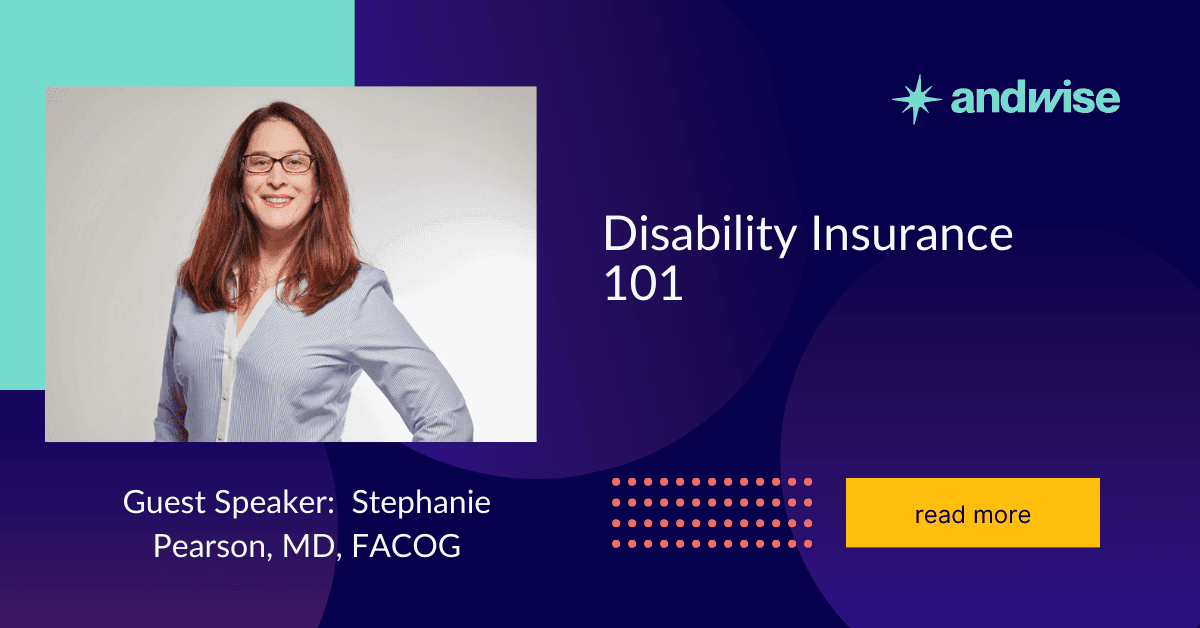 andwise

Disability Insurance 101

Guest Speaker: Stephanie Pearson, MD, FACOG

read more